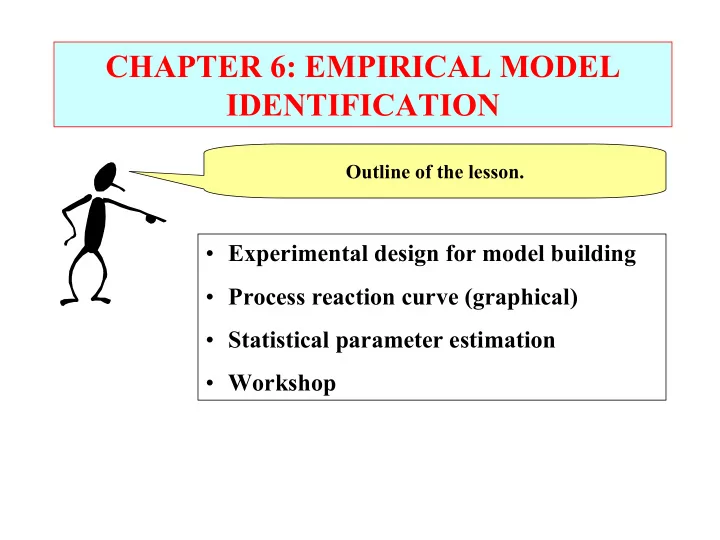 CHAPTER 6: EMPIRICAL MODEL IDENTIFICATION

Outline of the lesson.

• Experimental design for model building
• Process reaction curve (graphical)
• Statistical parameter estimation
• Workshop